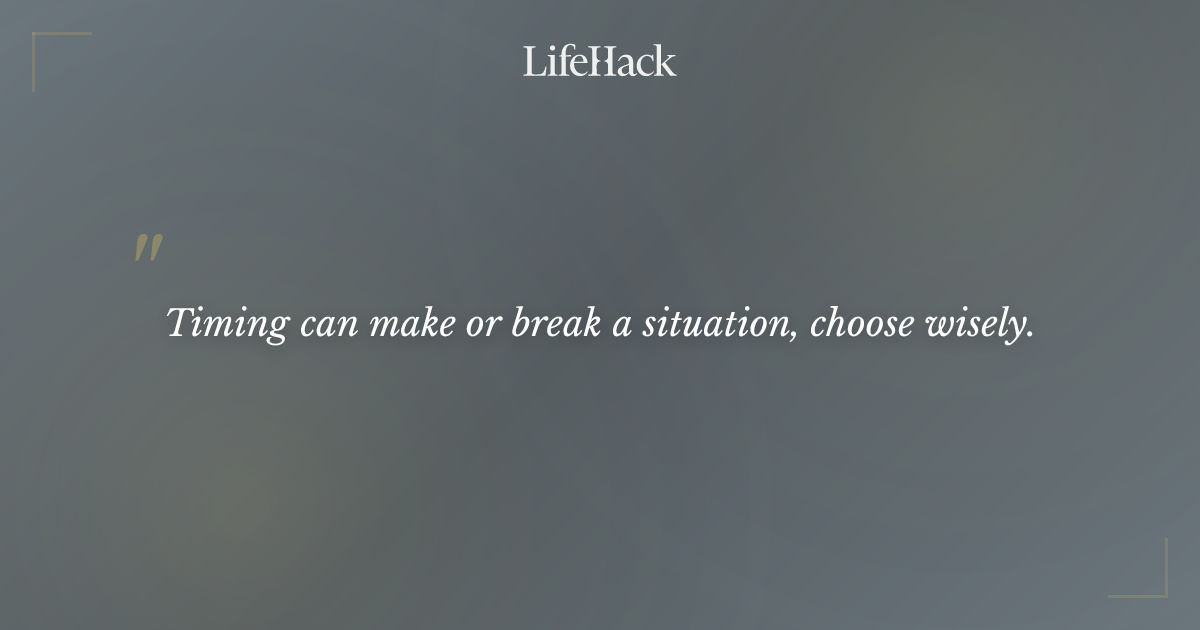 LifeHack

"

Timing can make or break a situation, choose wisely.